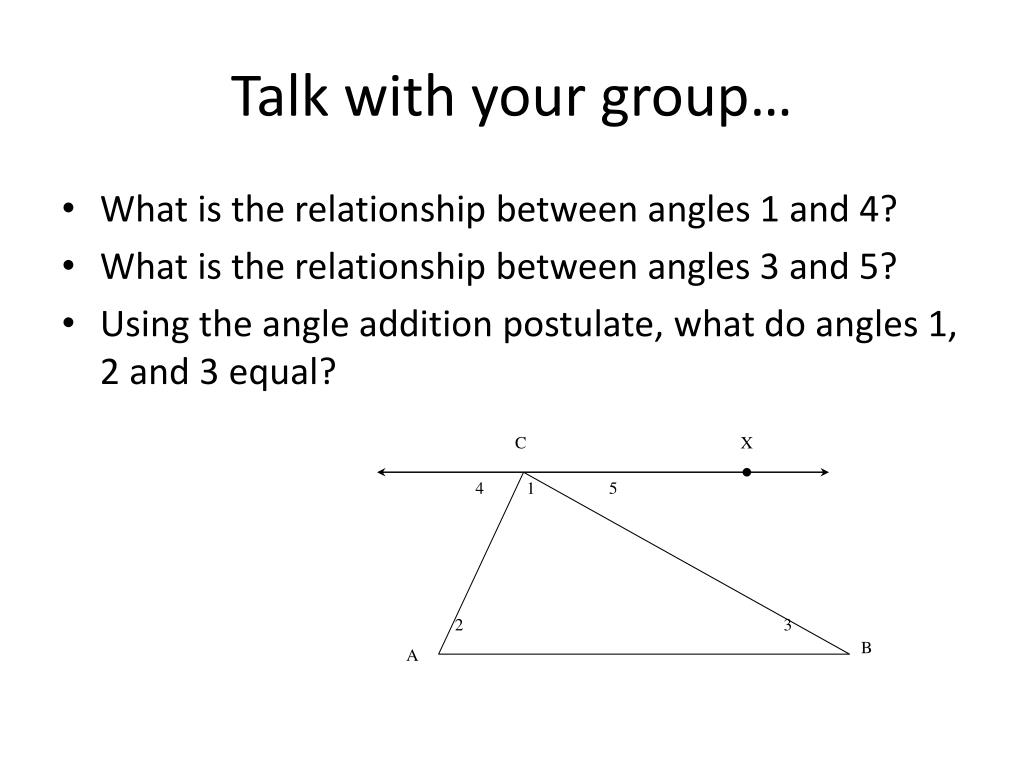 Talk with your group…

• What is the relationship between angles 1 and 4?
• What is the relationship between angles 3 and 5?
• Using the angle addition postulate, what do angles 1, 2 and 3 equal?

C
X
4
1
5
2
3
A
B